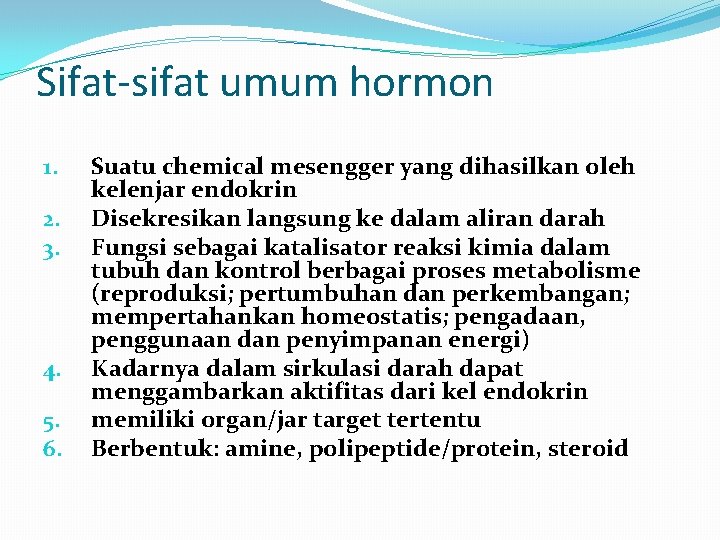 Sifat-sifat umum hormon

1. Suatu chemical mesengger yang dihasilkan oleh kelenjar endokrin
2. Disekresikan langsung ke dalam aliran darah
3. Fungsi sebagai katalisator reaksi kimia dalam tubuh dan kontrol berbagai proses metabolisme (reproduksi; pertumbuhan dan perkembangan; mempertahankan homeostatis; pengadaan, penggunaan dan penyimpanan energi)
4. Kadarnya dalam sirkulasi darah dapat menggambarkan aktifitas dari kel endokrin
5. memiliki organ/jar target tertentu
6. Berbentuk: amine, polipeptide/protein, steroid